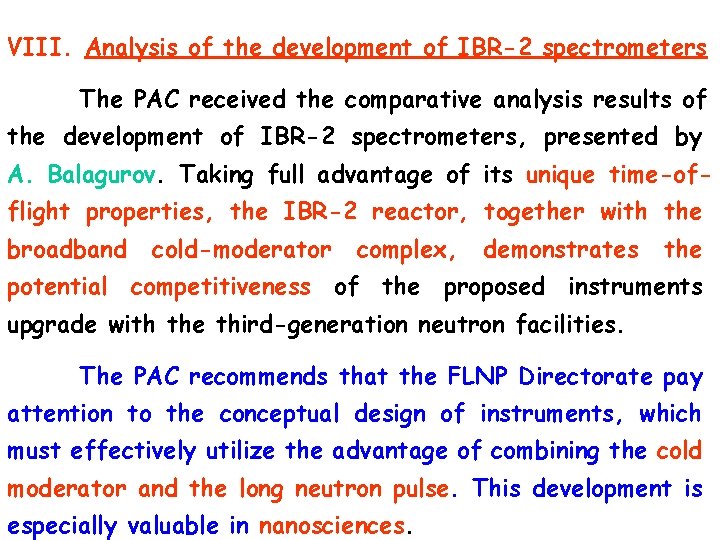 VIII. Analysis of the development of IBR-2 spectrometers

The PAC received the comparative analysis results of the development of IBR-2 spectrometers, presented by A. Balagurov. Taking full advantage of its unique time-of-flight properties, the IBR-2 reactor, together with the broadband cold-moderator complex, demonstrates the potential competitiveness of the proposed instruments upgrade with the third-generation neutron facilities.

The PAC recommends that the FLNP Directorate pay attention to the conceptual design of instruments, which must effectively utilize the advantage of combining the cold moderator and the long neutron pulse. This development is especially valuable in nanosciences.